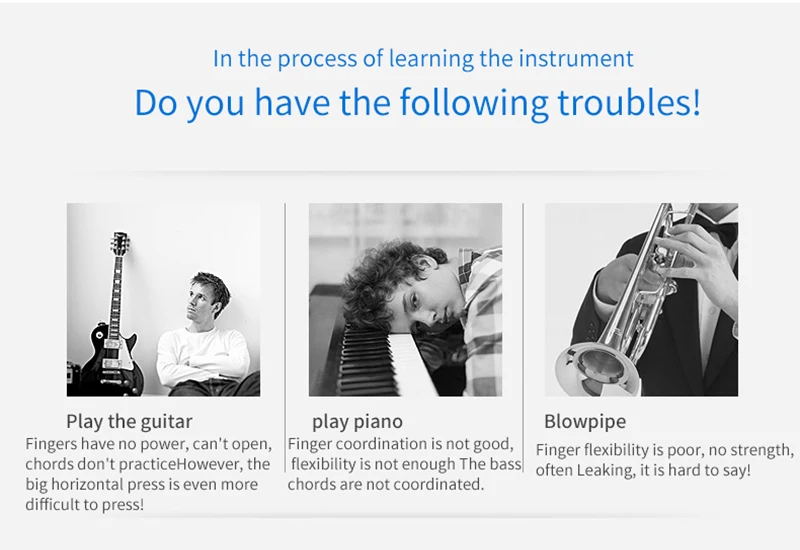 In the process of learning the instrument

Do you have the following troubles!

Play the guitar

Fingers have no power, can't open, chords don't practiceHowever, the big horizontal press is even more difficult to press!

play piano

Finger coordination is not good, flexibility is not enough The bass chords are not coordinated.

Blowpipe

Finger flexibility is poor, no strength, often Leaking, it is hard to say!